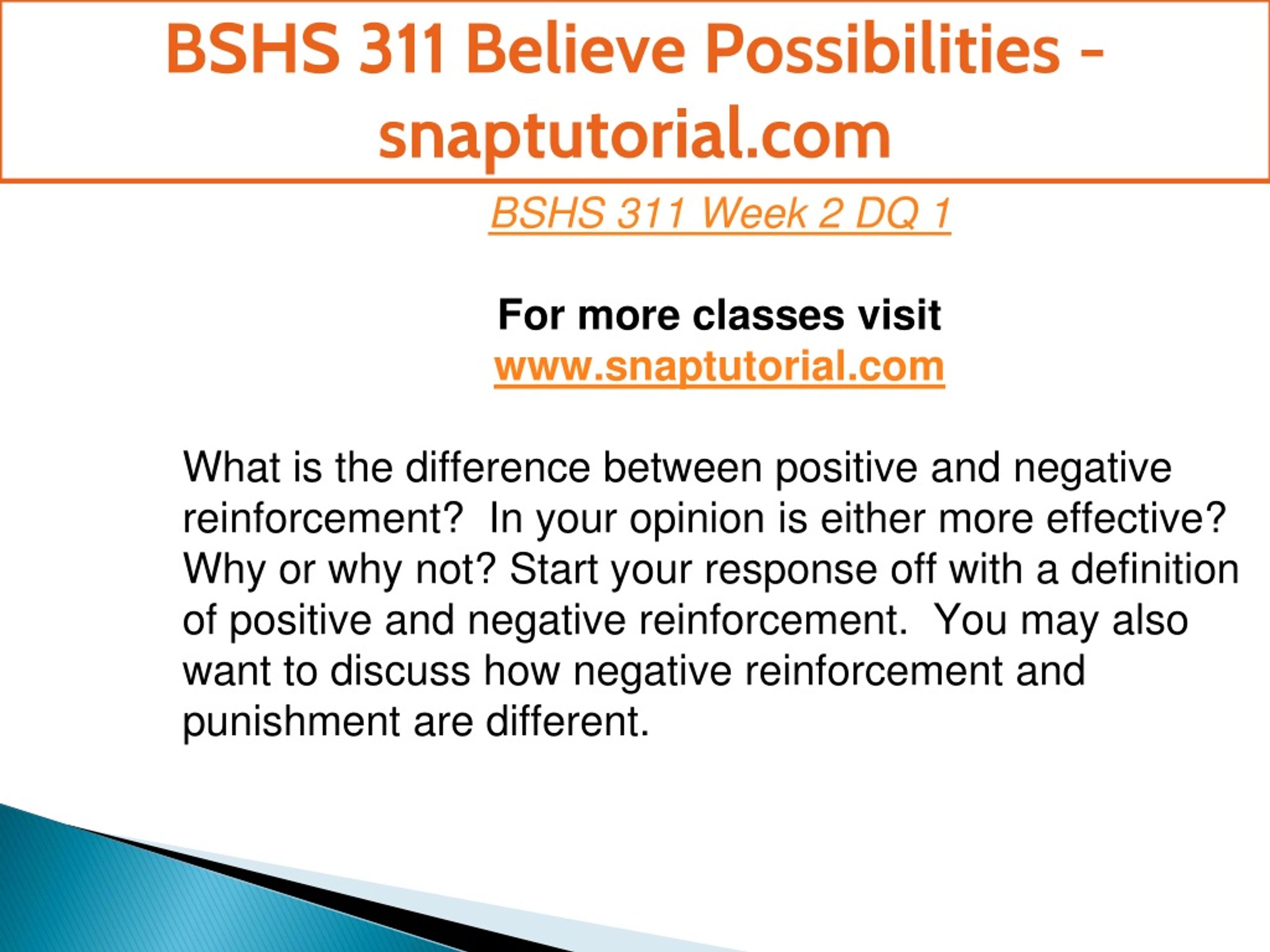 BSHS 311 Believe Possibilities - snaptutorial.com

BSHS 311 Week 2 DQ 1

For more classes visit
www.snaptutorial.com

What is the difference between positive and negative reinforcement? In your opinion is either more effective? Why or why not? Start your response off with a definition of positive and negative reinforcement. You may also want to discuss how negative reinforcement and punishment are different.